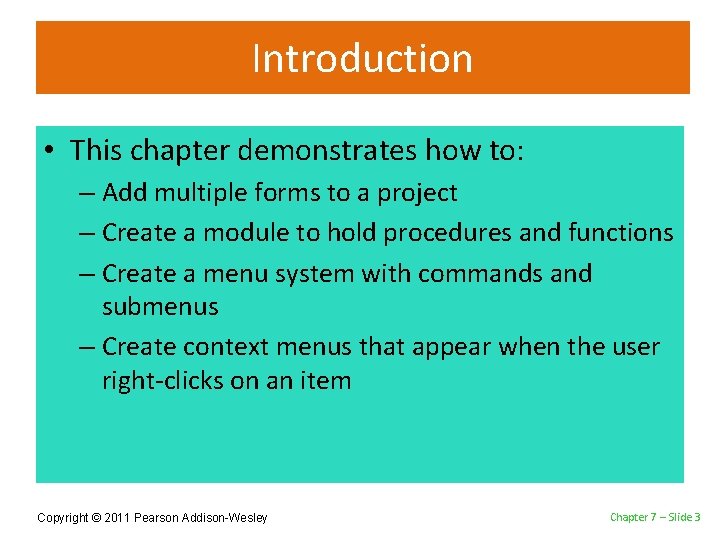 Introduction

• This chapter demonstrates how to:
– Add multiple forms to a project
– Create a module to hold procedures and functions
– Create a menu system with commands and submenus
– Create context menus that appear when the user right-clicks on an item

Copyright © 2011 Pearson Addison-Wesley

Chapter 7 – Slide 3